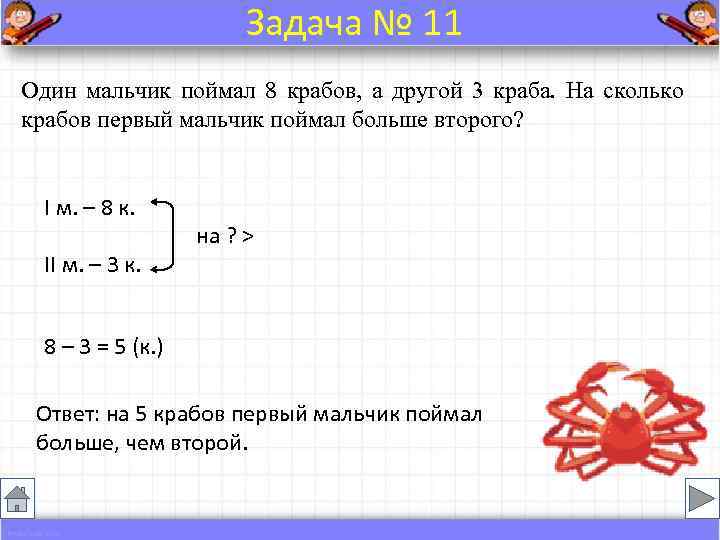 Задача № 11

Один мальчик поймал 8 крабов, а другой 3 краба. На сколько крабов первый мальчик поймал больше второго?

I м. – 8 к.

на ? >

II м. – 3 к.

8 – 3 = 5 (к.)

Ответ: на 5 крабов первый мальчик поймал больше, чем второй.